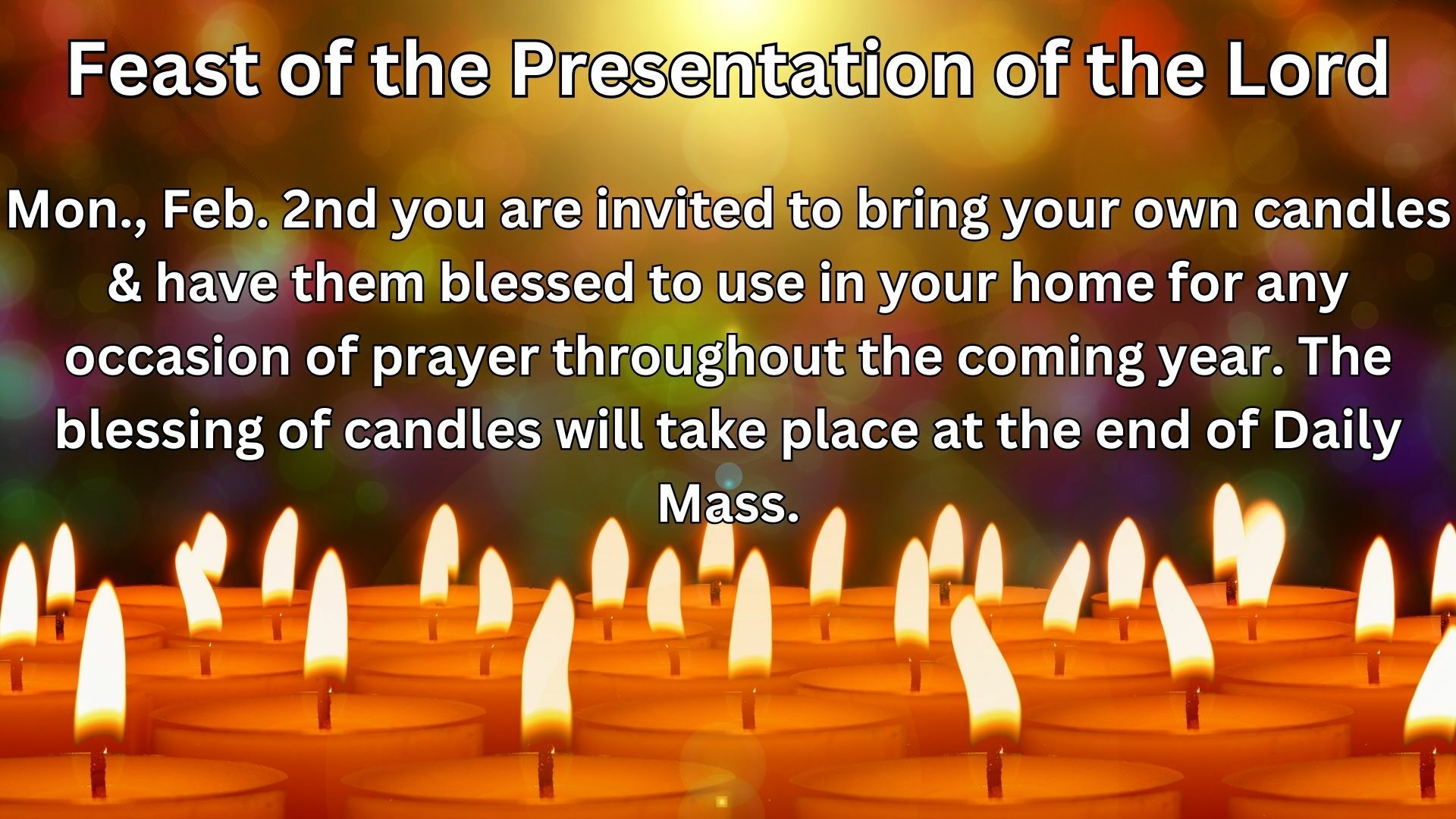 Feast of the Presentation of the Lord

Mon., Feb. 2nd you are invited to bring your own candles & have them blessed to use in your home for any occasion of prayer throughout the coming year. The blessing of candles will take place at the end of Daily Mass.